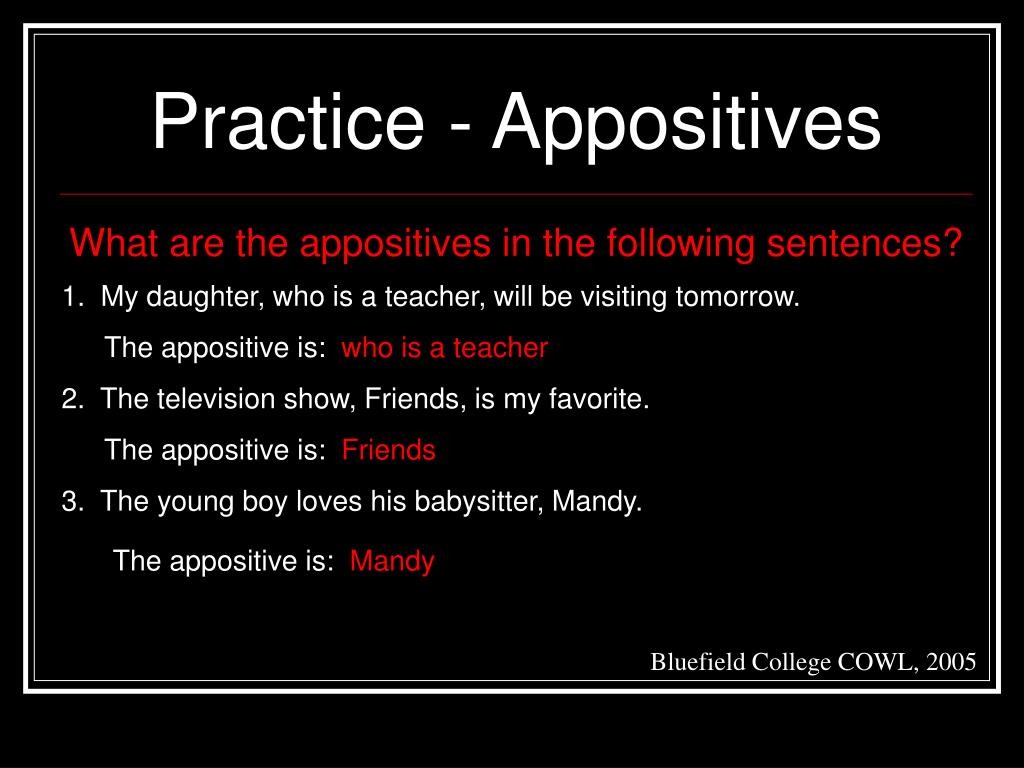 Practice - Appositives

What are the appositives in the following sentences?

1. My daughter, who is a teacher, will be visiting tomorrow.

The appositive is: who is a teacher

2. The television show, Friends, is my favorite.

The appositive is: Friends

3. The young boy loves his babysitter, Mandy.

The appositive is: Mandy

Bluefield College COWL, 2005